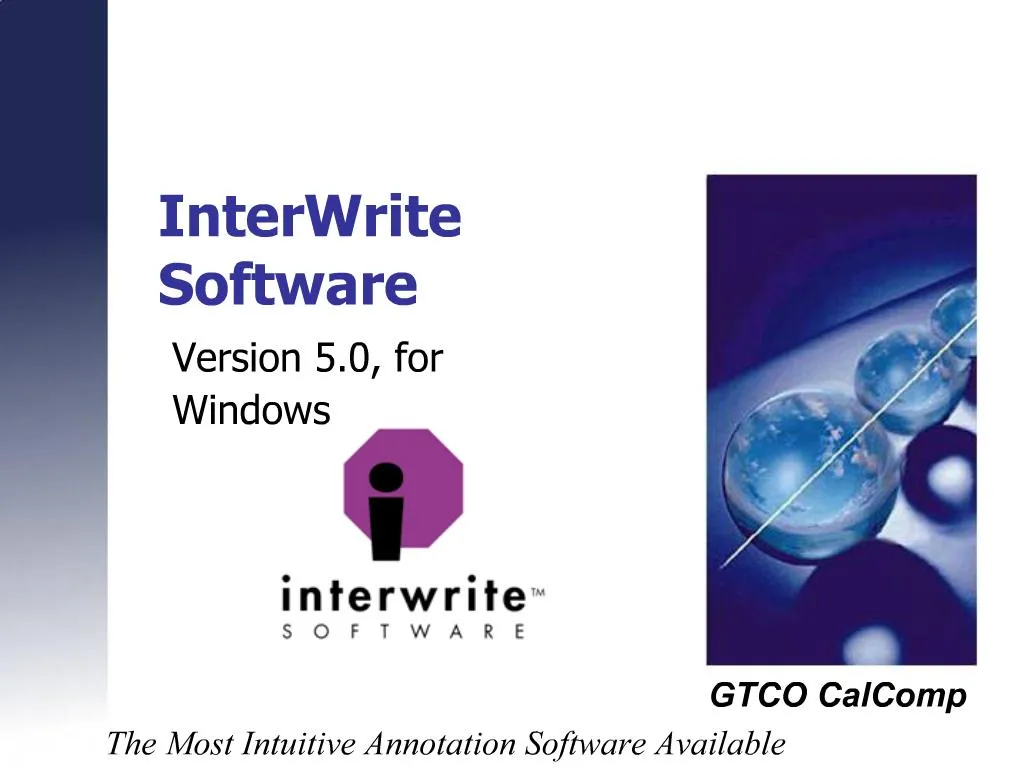 InterWrite Software

Version 5.0, for Windows

i

interwrite™
SOFTWARE

GTCO CalComp

The Most Intuitive Annotation Software Available